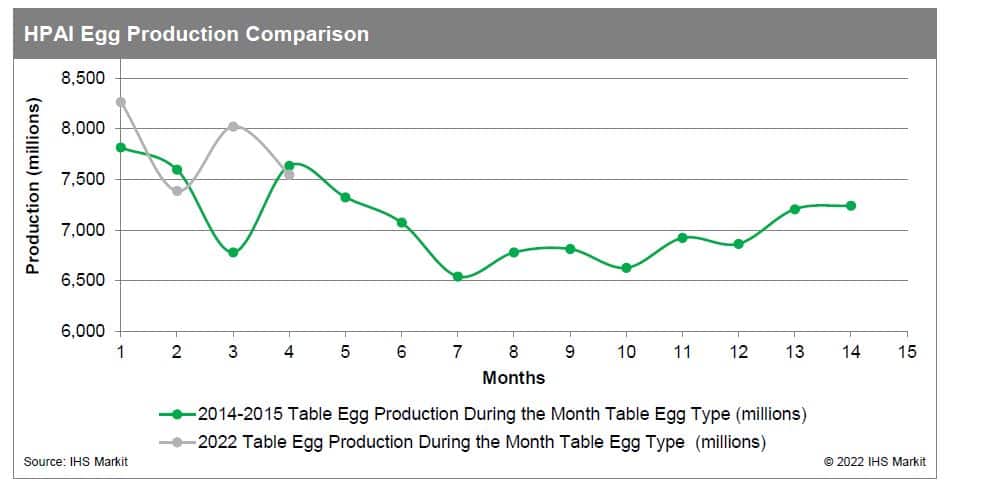 HPAI Egg Production Comparison

Production (millions)

8,500
8,000
7,500
7,000
6,500
6,000

1 2 3 4 5 6 7 8 9 10 11 12 13 14 15

Months

2014-2015 Table Egg Production During the Month Table Egg Type (millions)
2022 Table Egg Production During the Month Table Egg Type (millions)

Source: IHS Markit

© 2022 IHS Markit